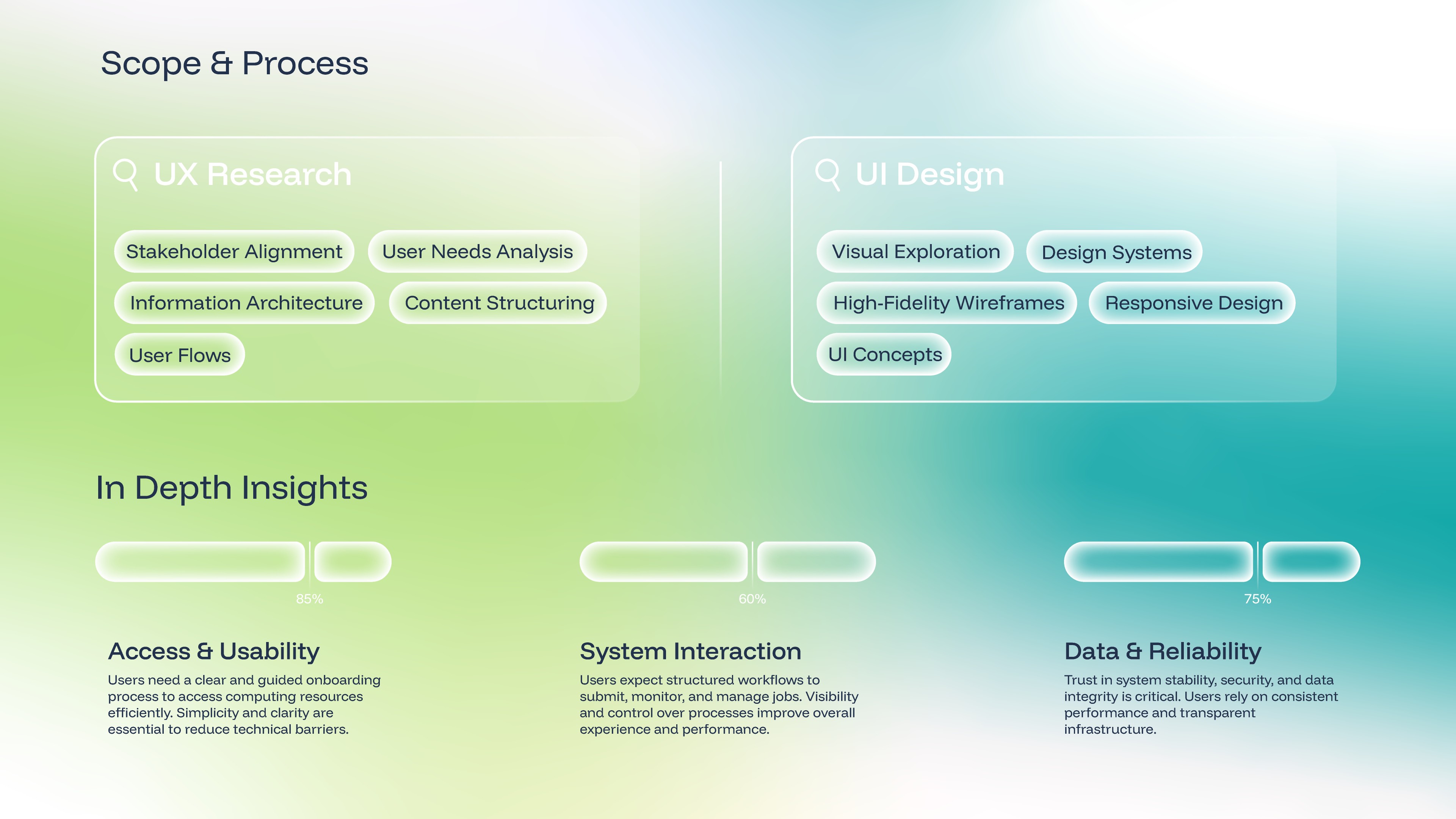 Scope & Process

UX Research

Stakeholder Alignment
User Needs Analysis
Information Architecture
Content Structuring
User Flows

UI Design

Visual Exploration
Design Systems
High-Fidelity Wireframes
Responsive Design
UI Concepts

In Depth Insights

85%

Access & Usability

Users need a clear and guided onboarding process to access computing resources efficiently. Simplicity and clarity are essential to reduce technical barriers.

60%

System Interaction

Users expect structured workflows to submit, monitor, and manage jobs. Visibility and control over processes improve overall experience and performance.

75%

Data & Reliability

Trust in system stability, security, and data integrity is critical. Users rely on consistent performance and transparent infrastructure.